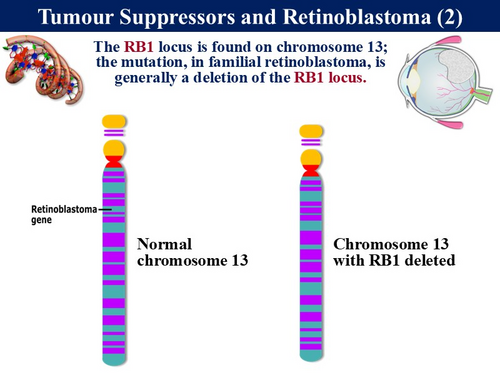 Tumour Suppressors and Retinoblastoma (2)

The RB1 locus is found on chromosome 13; the mutation, in familial retinoblastoma, is generally a deletion of the RB1 locus.

Retinoblastoma gene

Normal chromosome 13

Chromosome 13 with RB1 deleted